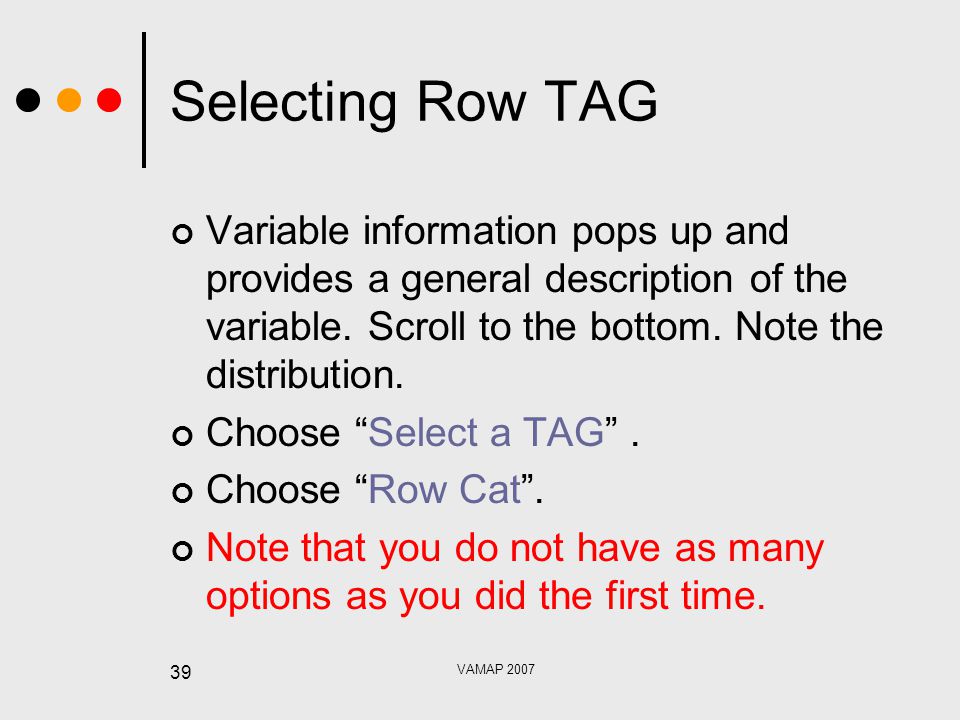 Selecting Row TAG

Variable information pops up and provides a general description of the variable. Scroll to the bottom. Note the distribution.

Choose “Select a TAG” .

Choose “Row Cat”.

Note that you do not have as many options as you did the first time.

39

VAMAP 2007